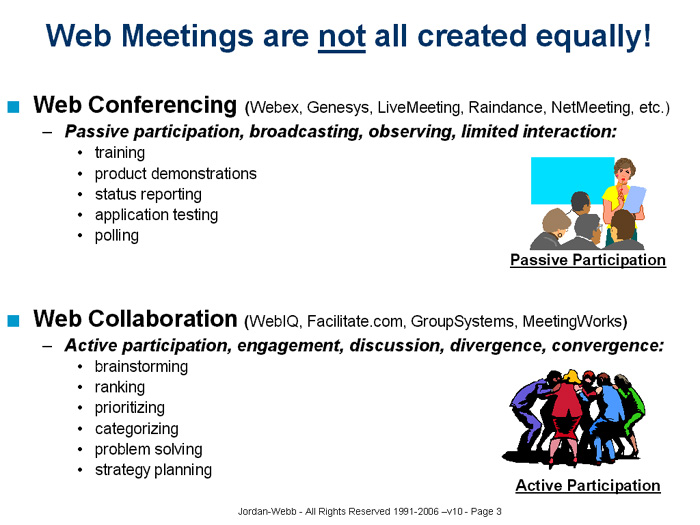 Web Meetings are not all created equally!

■ Web Conferencing (Webex, Genesys, LiveMeeting, Raindance, NetMeeting, etc.)
– Passive participation, broadcasting, observing, limited interaction:
• training
• product demonstrations
• status reporting
• application testing
• polling

Passive Participation

■ Web Collaboration (WebIQ, Facilitate.com, GroupSystems, MeetingWorks)
– Active participation, engagement, discussion, divergence, convergence:
• brainstorming
• ranking
• prioritizing
• categorizing
• problem solving
• strategy planning

Active Participation

Jordan-Webb - All Rights Reserved 1991-2006 –v10 - Page 3